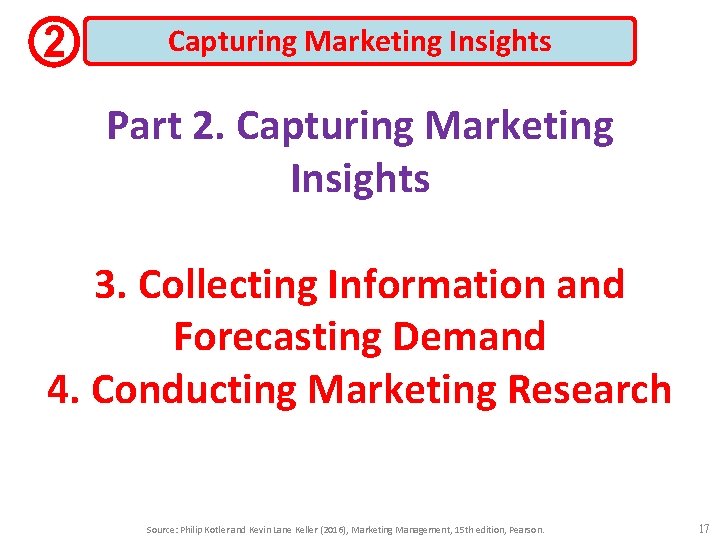 ② Capturing Marketing Insights

Part 2. Capturing Marketing Insights

3. Collecting Information and Forecasting Demand
4. Conducting Marketing Research

Source: Philip Kotler and Kevin Lane Keller (2016), Marketing Management, 15th edition, Pearson. 17